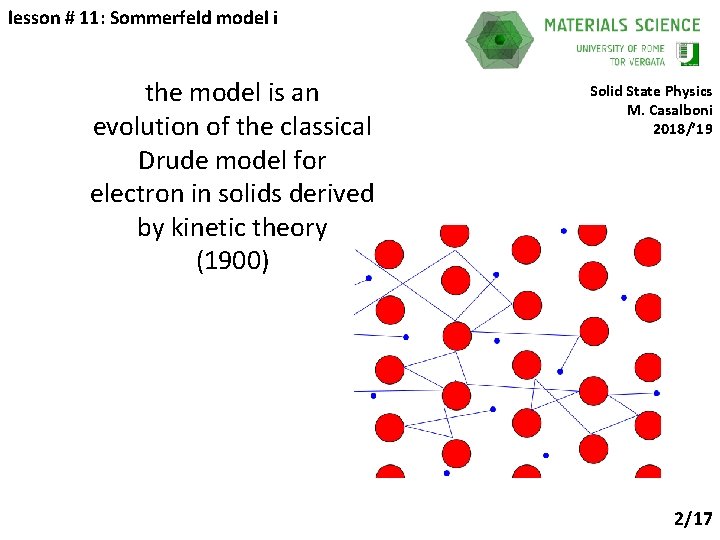 lesson # 11: Sommerfeld model i

MATERIALS SCIENCE
UNIVERSITY OF ROME
TOR VERGATA

Solid State Physics
M. Casalboni
2018/'19

the model is an evolution of the classical Drude model for electron in solids derived by kinetic theory (1900)

2/17